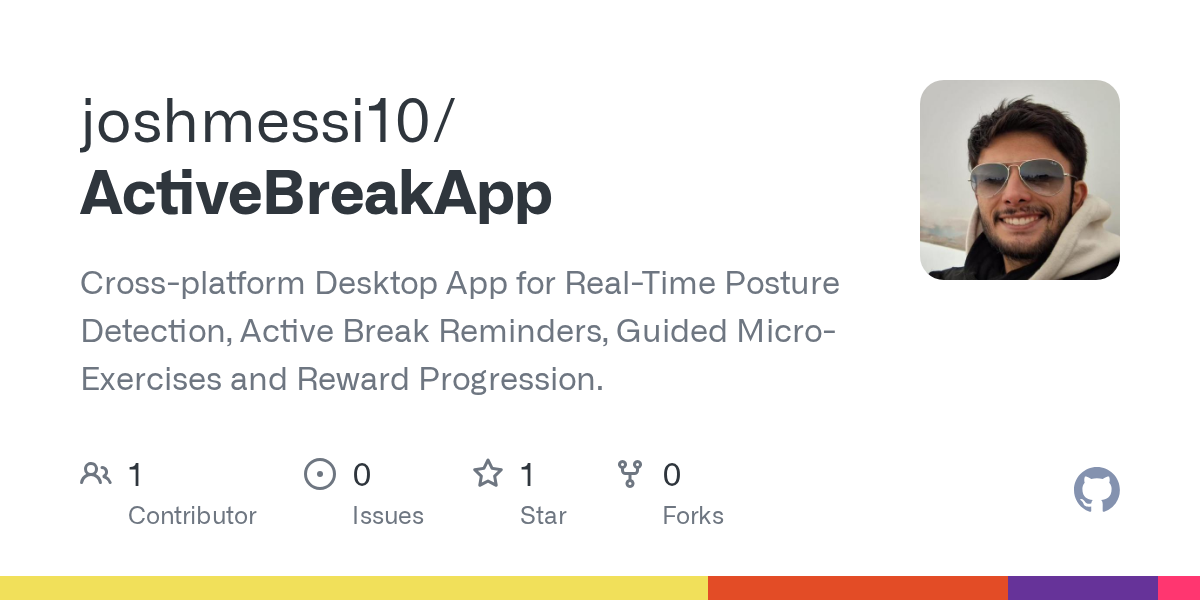 joshmessi10/
ActiveBreakApp

Cross-platform Desktop App for Real-Time Posture Detection, Active Break Reminders, Guided Micro-Exercises and Reward Progression.

1
Contributor

0
Issues

1
Star

0
Forks